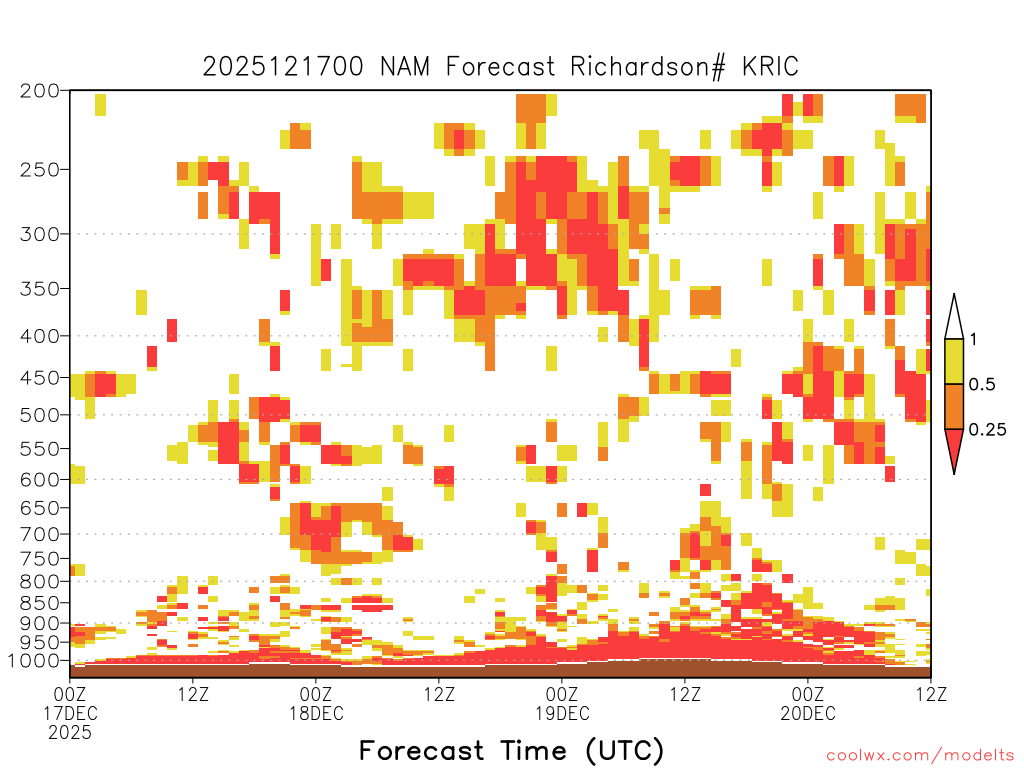 2025121700 NAM Forecast Richardson# KRIC

200
250
300
350
400
450
500
550
600
650
700
750
800
850
900
950
1000

1
0.5
0.25

00Z 17DEC 2025
12Z
00Z 18DEC
12Z
00Z 19DEC
12Z
00Z 20DEC
12Z

Forecast Time (UTC)

coolwx.com/modelts